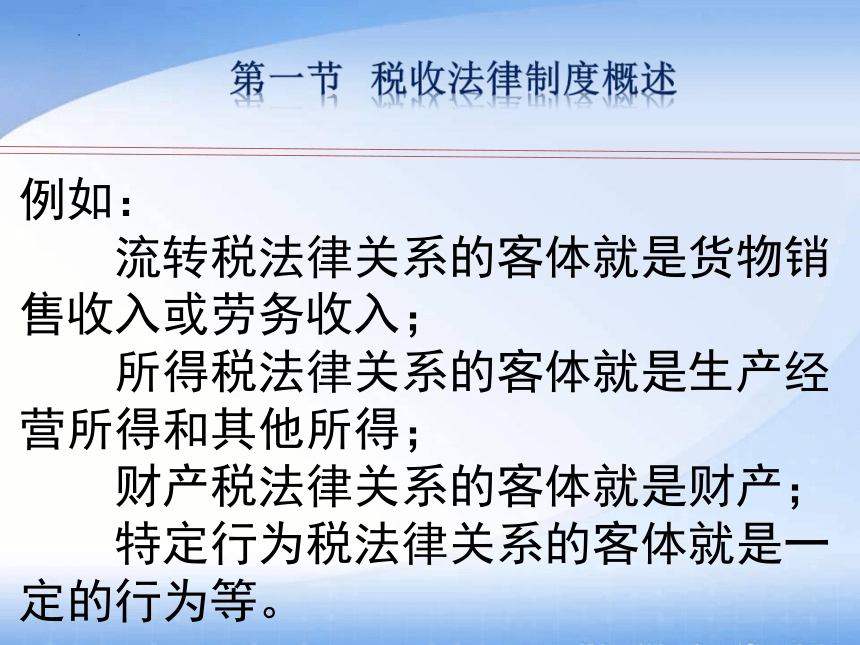 第一节 税收法律制度概述

例如：

流转税法律关系的客体就是货物销售收入或劳务收入；

所得税法律关系的客体就是生产经营所得和其他所得；

财产税法律关系的客体就是财产；

特定行为税法律关系的客体就是一定的行为等。